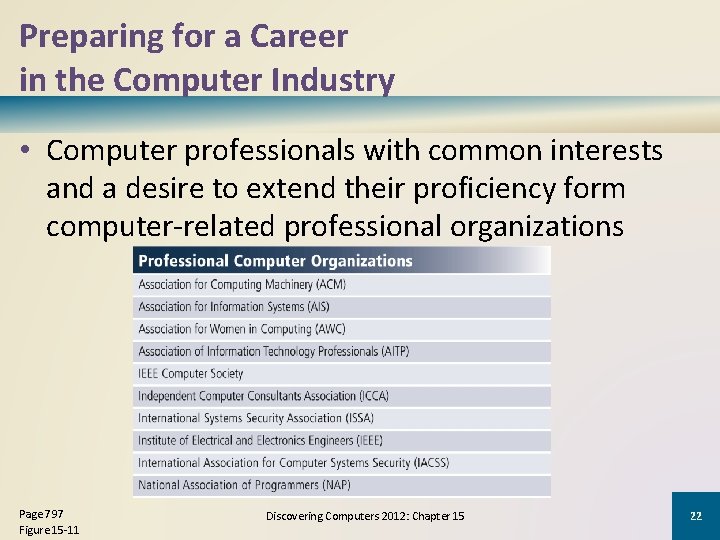 Preparing for a Career in the Computer Industry

• Computer professionals with common interests and a desire to extend their proficiency form computer-related professional organizations

| Professional Computer Organizations |
|---|
| Association for Computing Machinery (ACM) |
| Association for Information Systems (AIS) |
| Association for Women in Computing (AWC) |
| Association of Information Technology Professionals (AITP) |
| IEEE Computer Society |
| Independent Computer Consultants Association (ICCA) |
| International Systems Security Association (ISSA) |
| Institute of Electrical and Electronics Engineers (IEEE) |
| International Association for Computer Systems Security (IACSS) |
| National Association of Programmers (NAP) |

Page 797
Figure 15-11

Discovering Computers 2012: Chapter 15

22